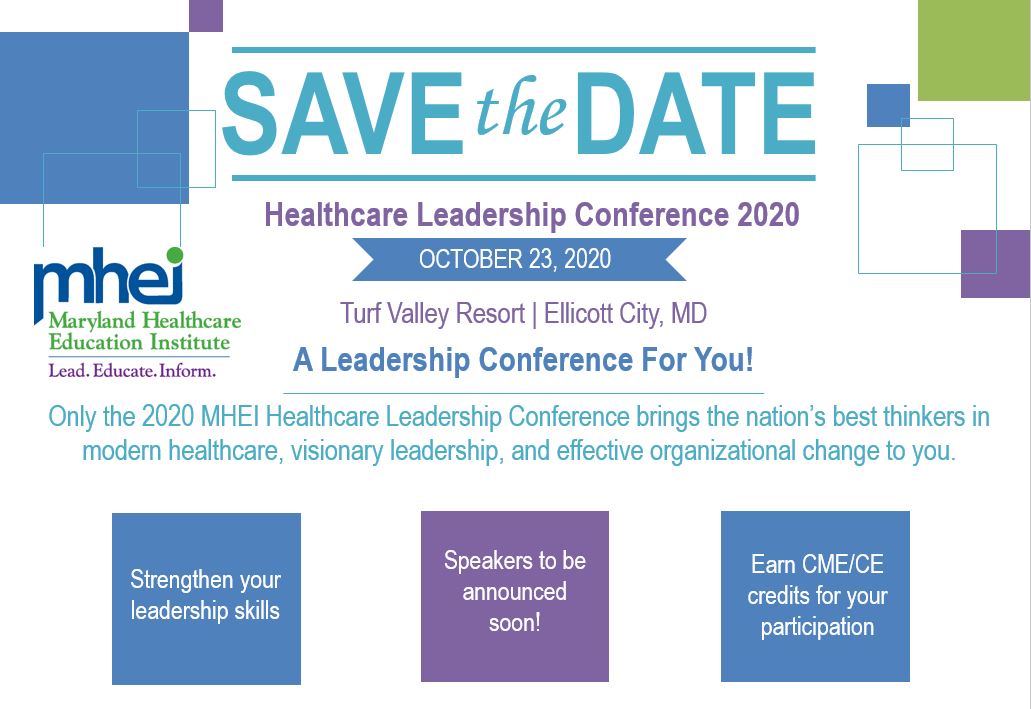 SAVE the DATE

Healthcare Leadership Conference 2020

OCTOBER 23, 2020

mhei
Maryland Healthcare Education Institute
Lead. Educate. Inform.

Turf Valley Resort | Ellicott City, MD

A Leadership Conference For You!

Only the 2020 MHEI Healthcare Leadership Conference brings the nation's best thinkers in modern healthcare, visionary leadership, and effective organizational change to you.

Strengthen your leadership skills

Speakers to be announced soon!

Earn CME/CE credits for your participation